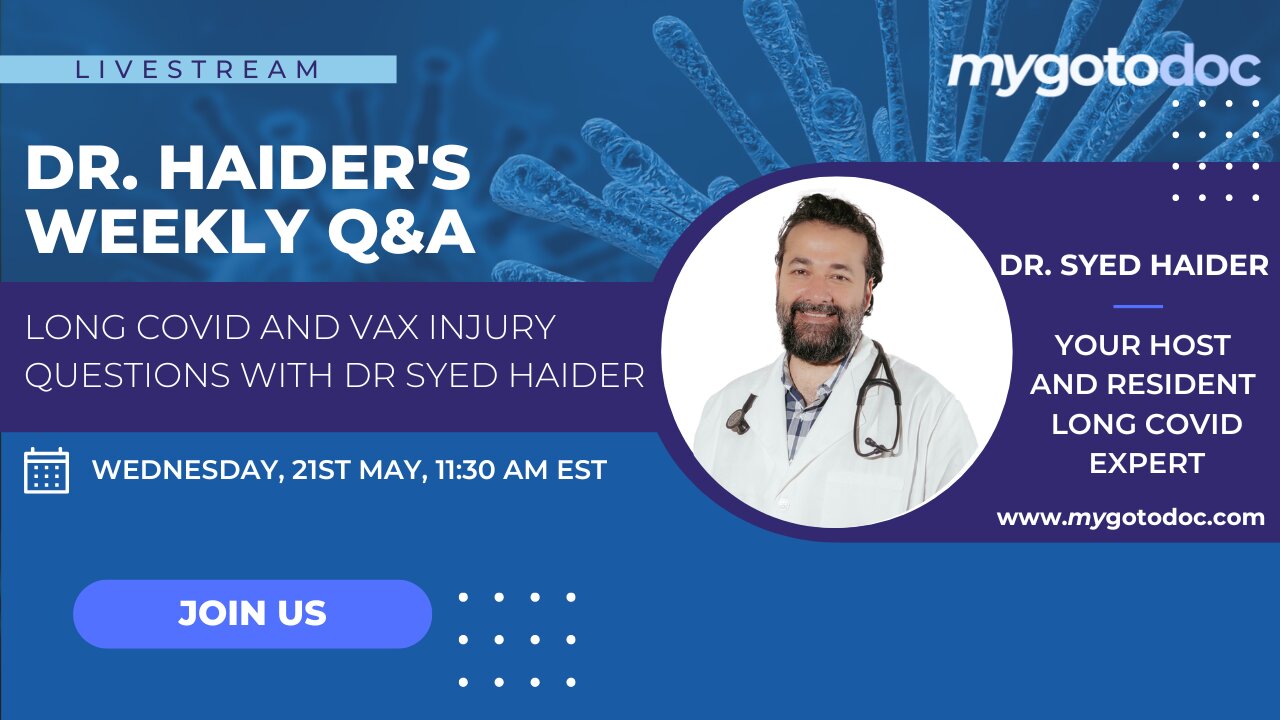 LIVESTREAM

mygotodoc

DR. HAIDER'S WEEKLY Q&A

LONG COVID AND VAX INJURY QUESTIONS WITH DR SYED HAIDER

WEDNESDAY, 21ST MAY, 11:30 AM EST

JOIN US

DR. SYED HAIDER

YOUR HOST AND RESIDENT LONG COVID EXPERT

www.mygotodoc.com